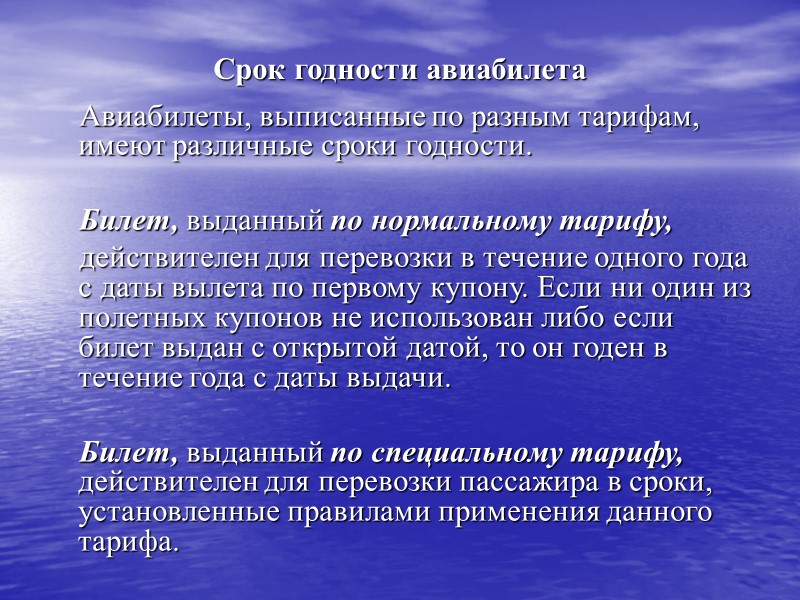 Срок годности авиабилета

Авиабилеты, выписанные по разным тарифам, имеют различные сроки годности.

Билет, выданный по нормальному тарифу, действителен для перевозки в течение одного года с даты вылета по первому купону. Если ни один из полетных купонов не использован либо если билет выдан с открытой датой, то он годен в течение года с даты выдачи.

Билет, выданный по специальному тарифу, действителен для перевозки пассажира в сроки, установленные правилами применения данного тарифа.